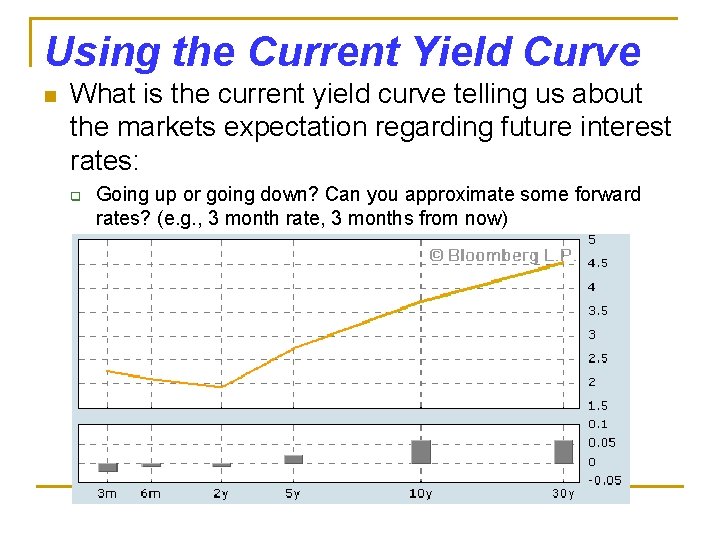 Using the Current Yield Curve

What is the current yield curve telling us about the markets expectation regarding future interest rates:

Going up or going down? Can you approximate some forward rates? (e.g., 3 month rate, 3 months from now)

© Bloomberg L.P.

5
4.5
4
3.5
3
2.5
2
1.5

0.1
0.05
0
-0.05

3m 6m 2y 5y 10y 30y